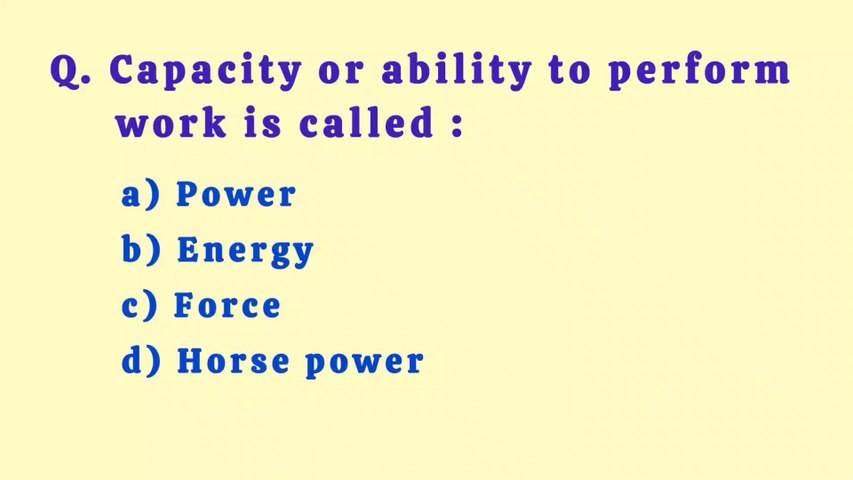 Q. Capacity or ability to perform work is called :

a) Power
b) Energy
c) Force
d) Horse power